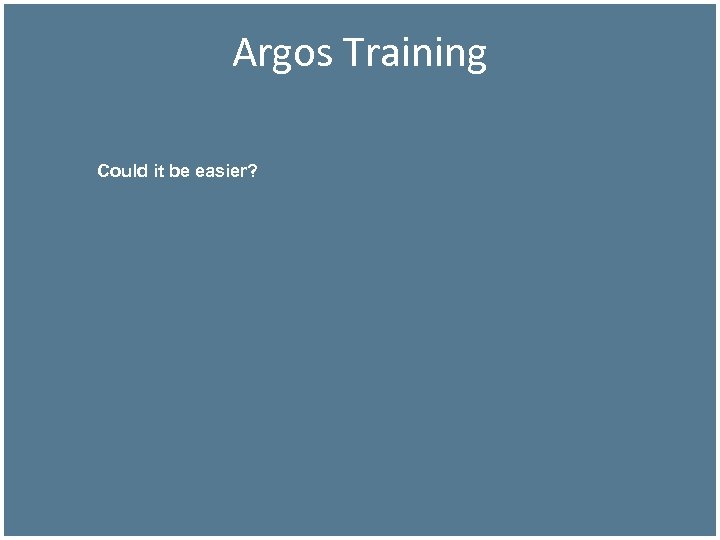 Argos Training

Could it be easier?